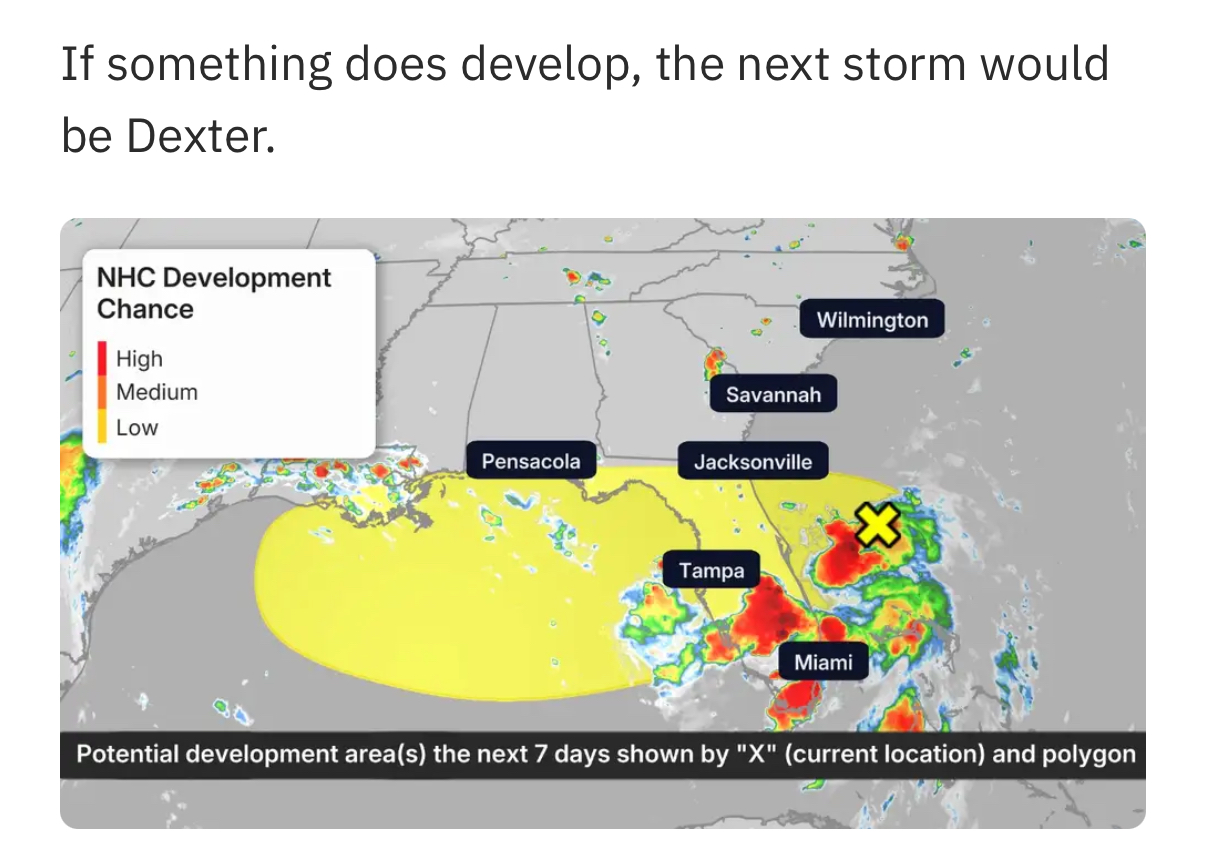 If something does develop, the next storm would be Dexter.

NHC Development Chance

High
Medium
Low

Wilmington
Savannah
Pensacola
Jacksonville
Tampa
Miami

Potential development area(s) the next 7 days shown by "X" (current location) and polygon